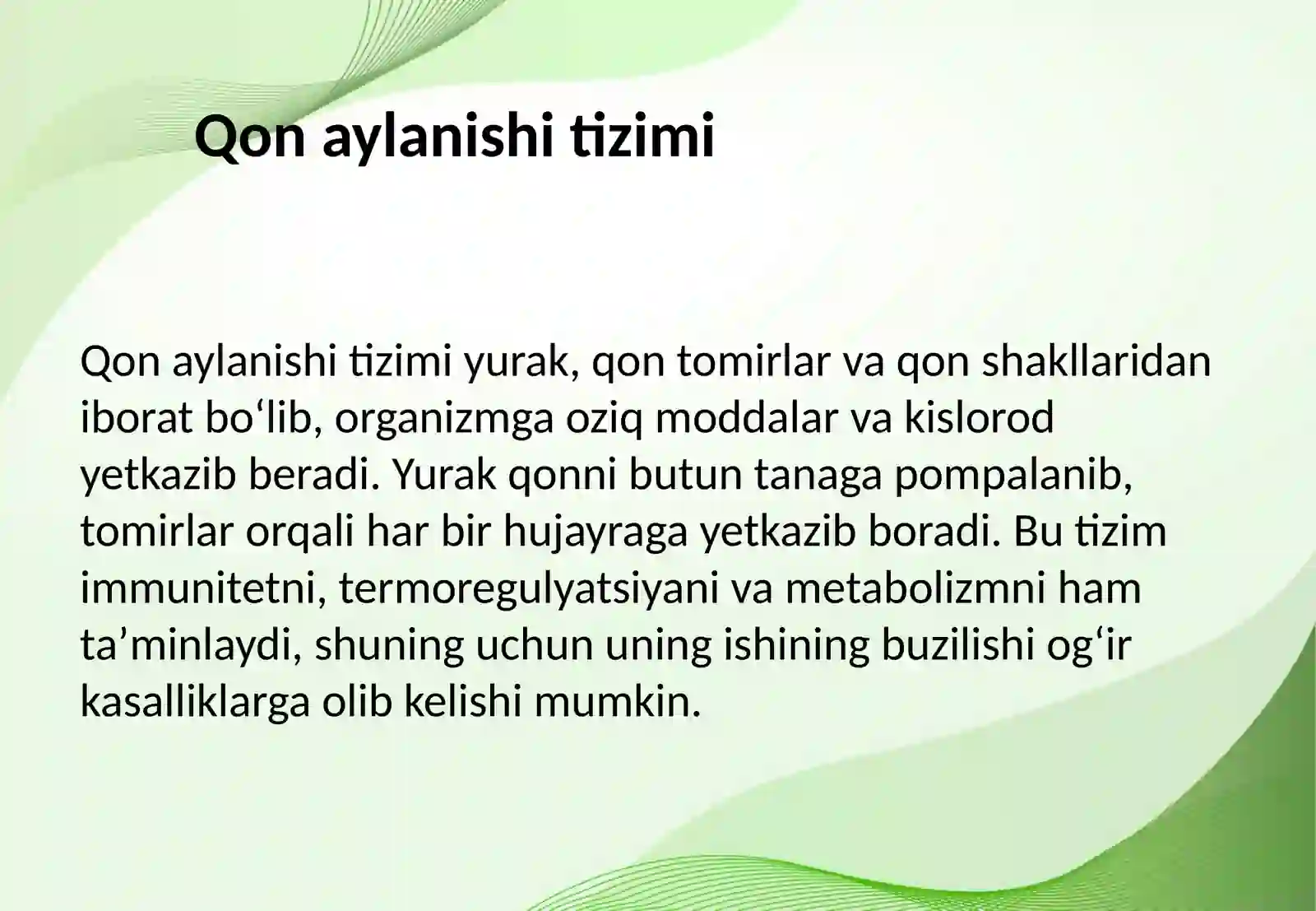 Qon aylanishi tizimi

Qon aylanishi tizimi yurak, qon tomirlar va qon shakllaridan iborat bo‘lib, organizmga oziq moddalar va kislorod yetkazib beradi. Yurak qonni butun tanaga pompalanib, tomirlar orqali har bir hujayraga yetkazib boradi. Bu tizim immunitetni, termoregulyatsiyani va metabolizmni ham ta’minlaydi, shuning uchun uning ishining buzilishi og‘ir kasalliklarga olib kelishi mumkin.